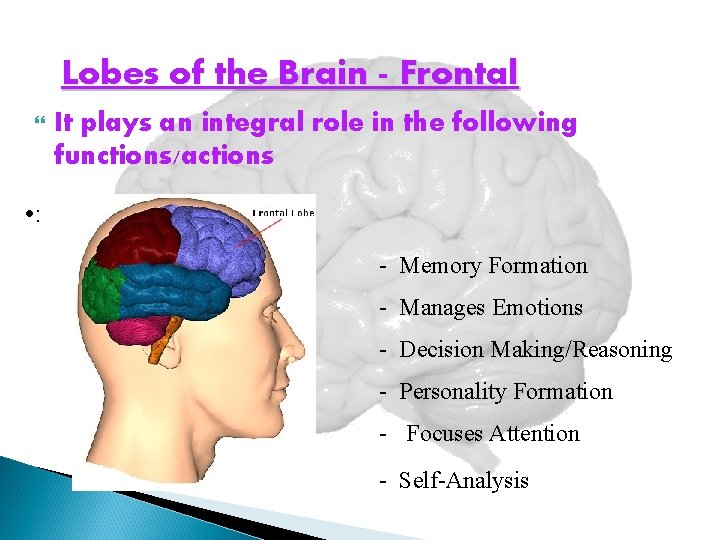 Lobes of the Brain - Frontal

It plays an integral role in the following functions/actions

•:

Frontal Lobe

- Memory Formation
- Manages Emotions
- Decision Making/Reasoning
- Personality Formation
- Focuses Attention
- Self-Analysis